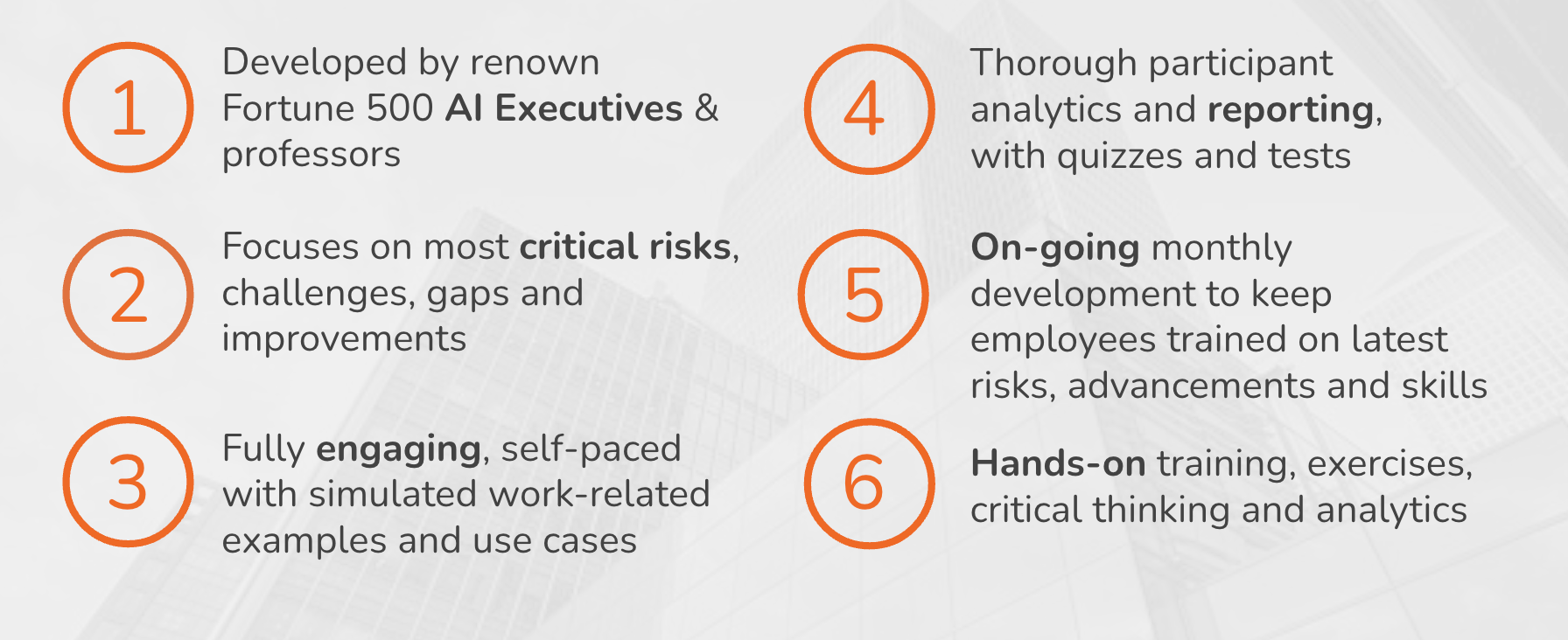 1
Developed by renown Fortune 500 AI Executives & professors

2
Focuses on most critical risks, challenges, gaps and improvements

3
Fully engaging, self-paced with simulated work-related examples and use cases

4
Thorough participant analytics and reporting, with quizzes and tests

5
On-going monthly development to keep employees trained on latest risks, advancements and skills

6
Hands-on training, exercises, critical thinking and analytics